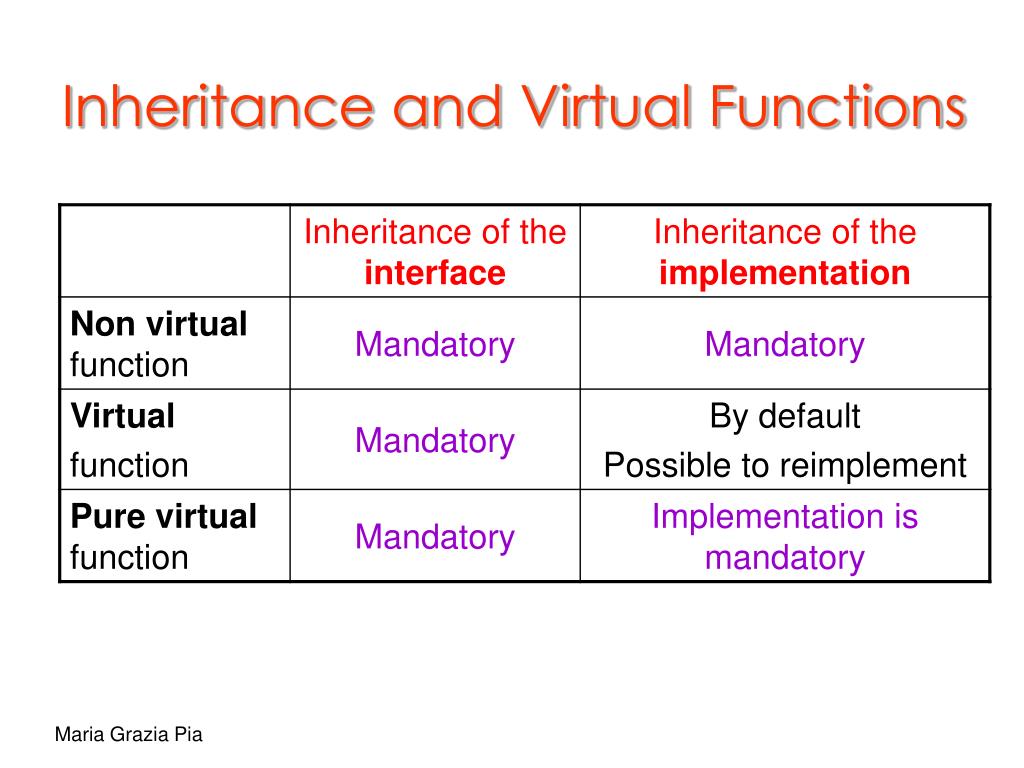 Inheritance and Virtual Functions

| | Inheritance of the interface | Inheritance of the implementation |
|---|---|---|
| Non virtual function | Mandatory | Mandatory |
| Virtual function | Mandatory | By default Possible to reimplement |
| Pure virtual function | Mandatory | Implementation is mandatory |

Maria Grazia Pia